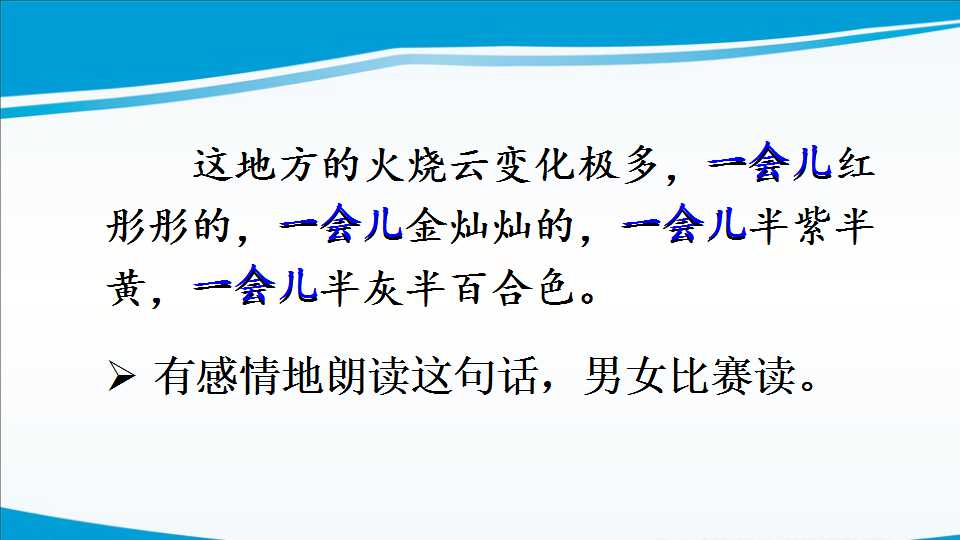 这地方的火烧云变化极多，一会儿红彤彤的，一会儿金灿灿的，一会儿半紫半黄，一会儿半灰半百合色。

➢ 有感情地朗读这句话，男女比赛读。